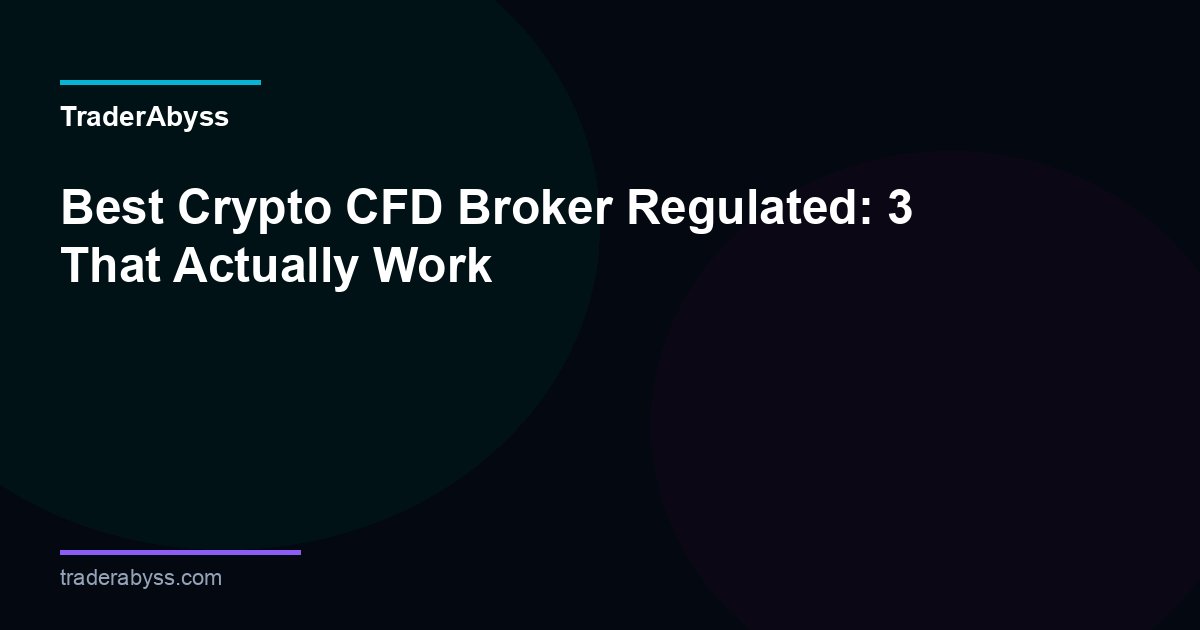 TraderAbyss

Best Crypto CFD Broker Regulated: 3 That Actually Work

traderabyss.com